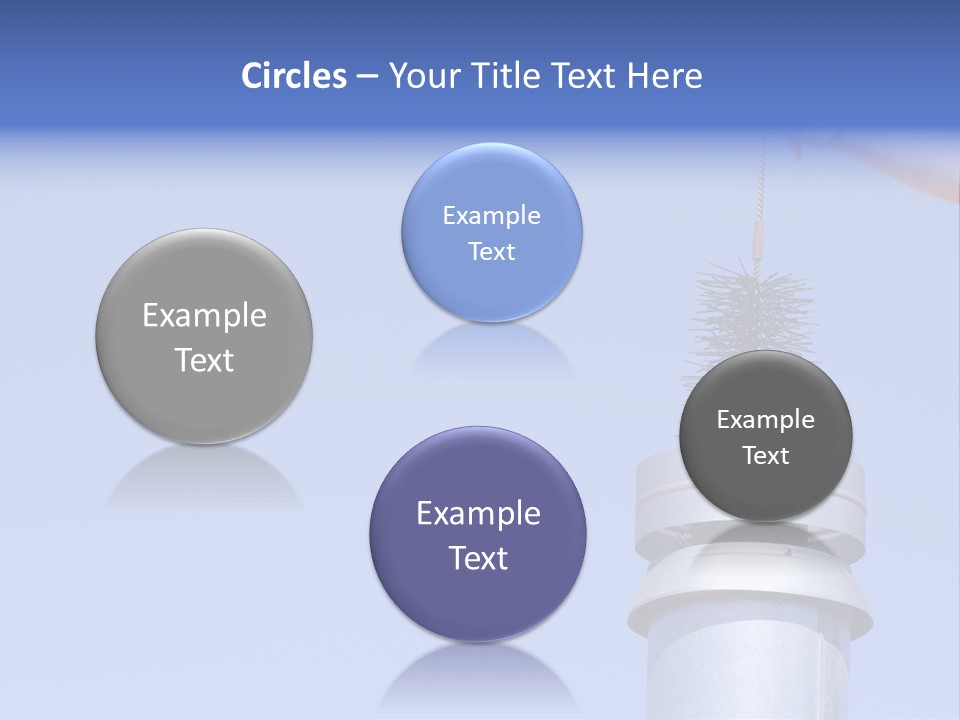 Circles – Your Title Text Here

Example Text

Example Text

Example Text

Example Text